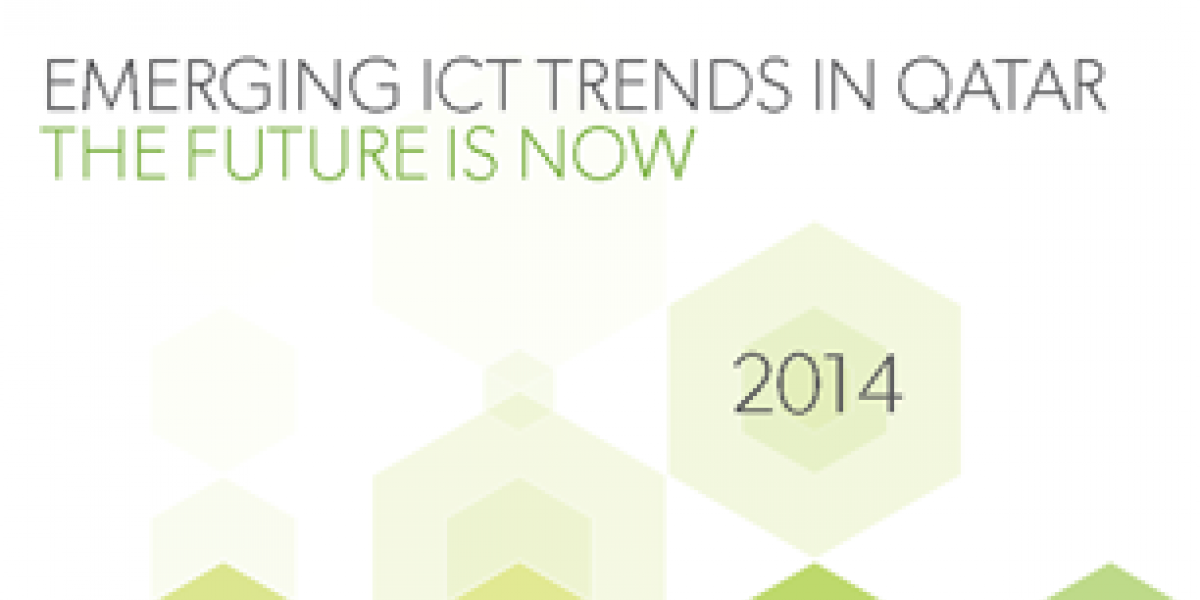 EMERGING ICT TRENDS IN QATAR
THE FUTURE IS NOW

2014